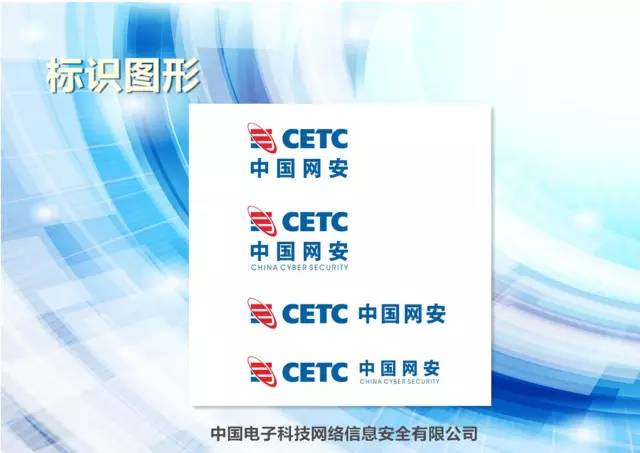 标识图形

CETC
中国网安

CETC
中国网安
CHINA CYBER SECURITY

CETC 中国网安

CETC 中国网安
CHINA CYBER SECURITY

中国电子科技网络信息安全有限公司